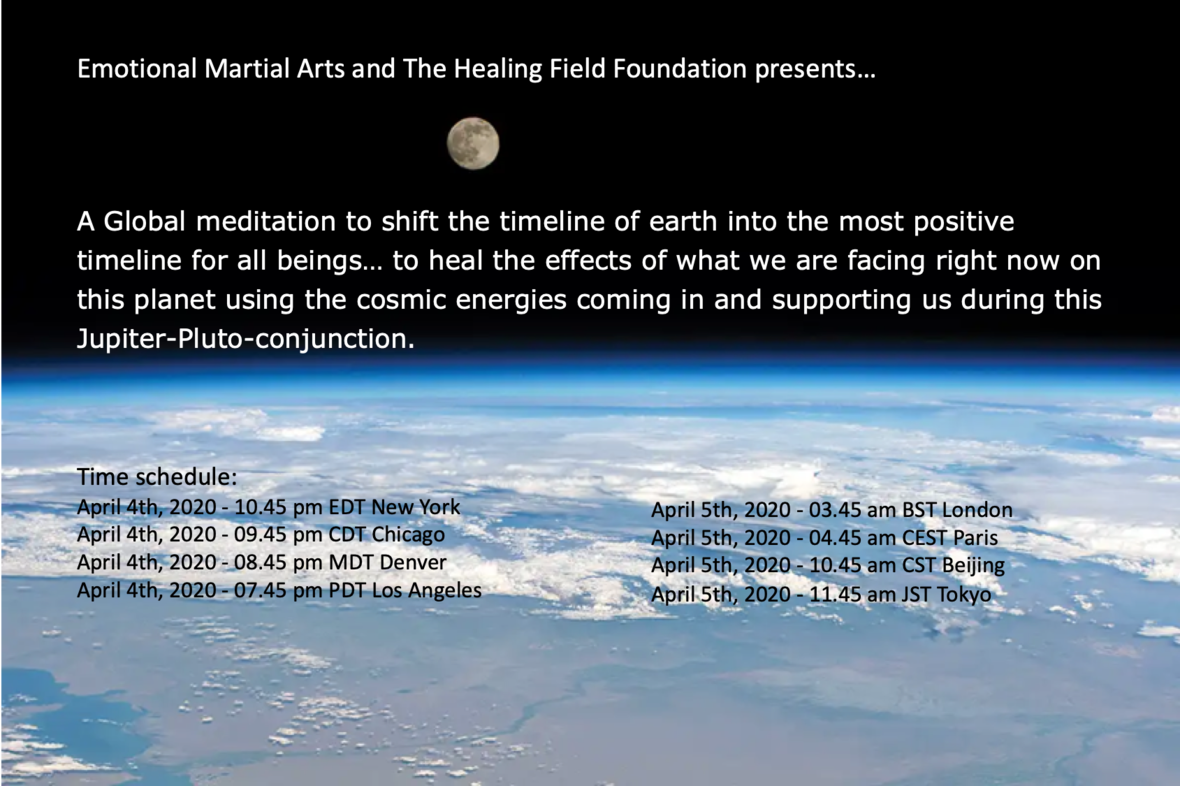 Emotional Martial Arts and The Healing Field Foundation presents…

A Global meditation to shift the timeline of earth into the most positive timeline for all beings… to heal the effects of what we are facing right now on this planet using the cosmic energies coming in and supporting us during this Jupiter-Pluto-conjunction.

Time schedule:
April 4th, 2020 - 10.45 pm EDT New York
April 4th, 2020 - 09.45 pm CDT Chicago
April 4th, 2020 - 08.45 pm MDT Denver
April 4th, 2020 - 07.45 pm PDT Los Angeles

April 5th, 2020 - 03.45 am BST London
April 5th, 2020 - 04.45 am CEST Paris
April 5th, 2020 - 10.45 am CST Beijing
April 5th, 2020 - 11.45 am JST Tokyo